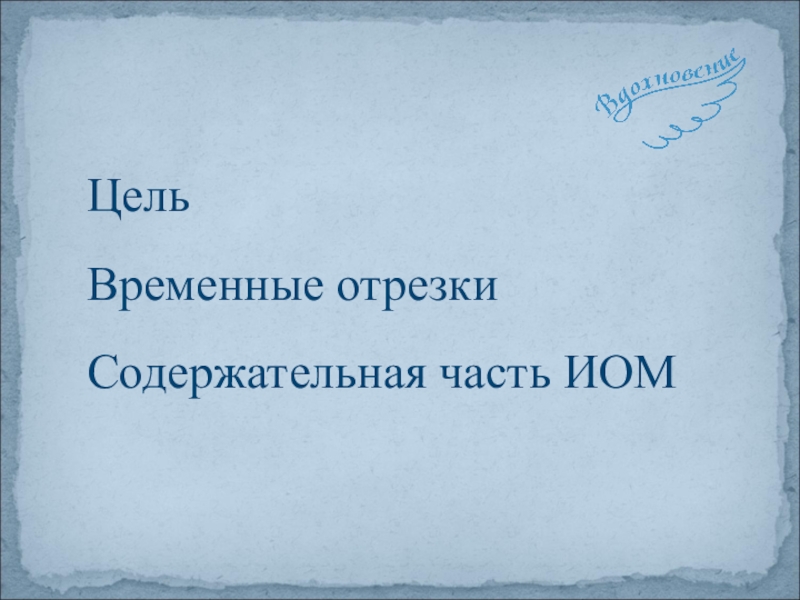 Вдохновение

Цель

Временные отрезки

Содержательная часть ИОМ